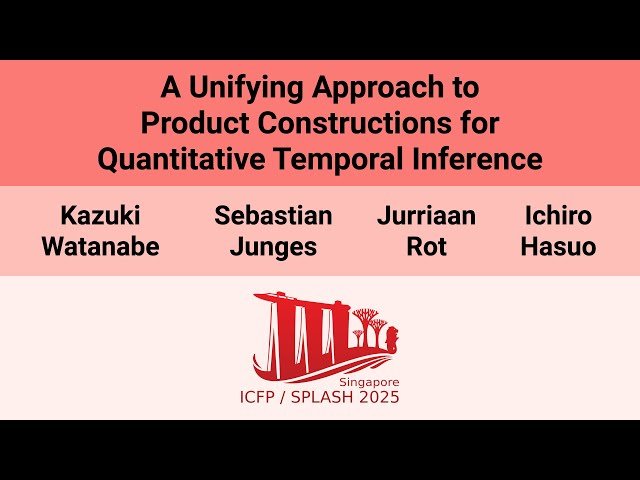 A Unifying Approach to Product Constructions for Quantitative Temporal Inference

Kazuki Watanabe

Sebastian Junges

Jurriaan Rot

Ichiro Hasuo

Singapore
ICFP / SPLASH 2025